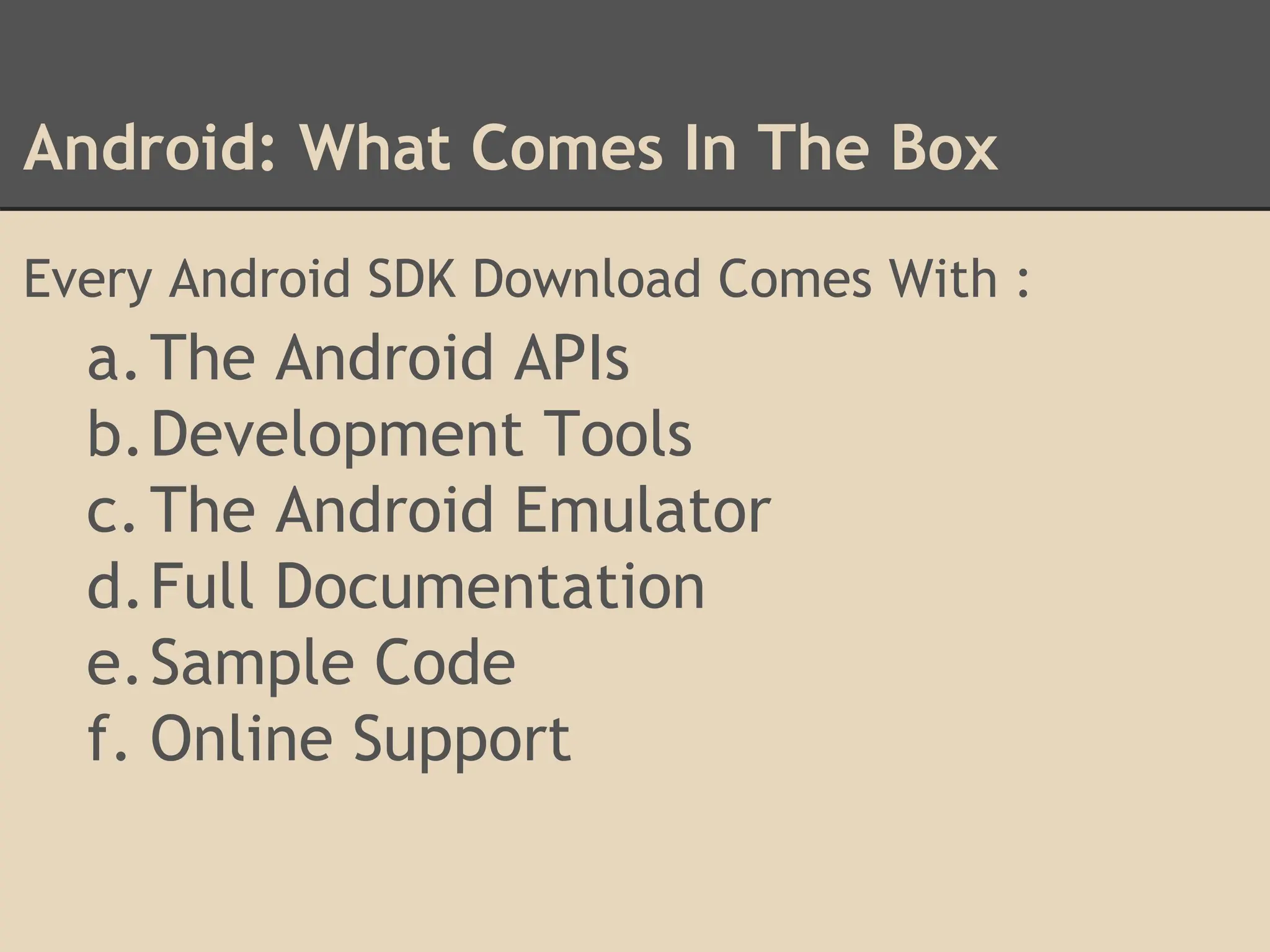 Android: What Comes In The Box

Every Android SDK Download Comes With :

a. The Android APIs
b. Development Tools
c. The Android Emulator
d. Full Documentation
e. Sample Code
f. Online Support